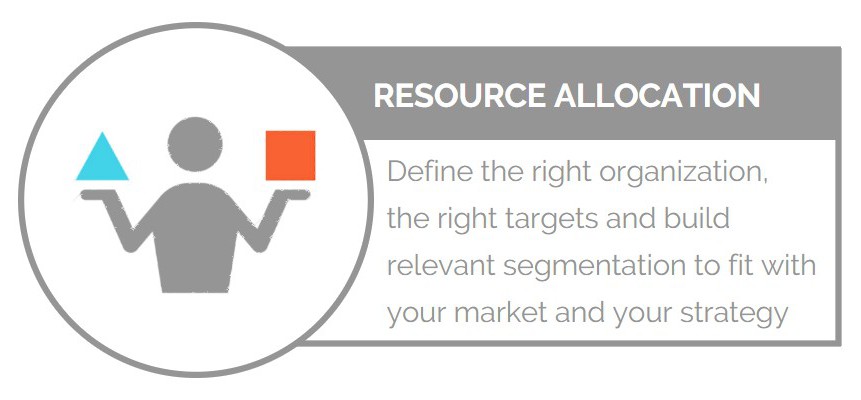 RESOURCE ALLOCATION

Define the right organization, the right targets and build relevant segmentation to fit with your market and your strategy